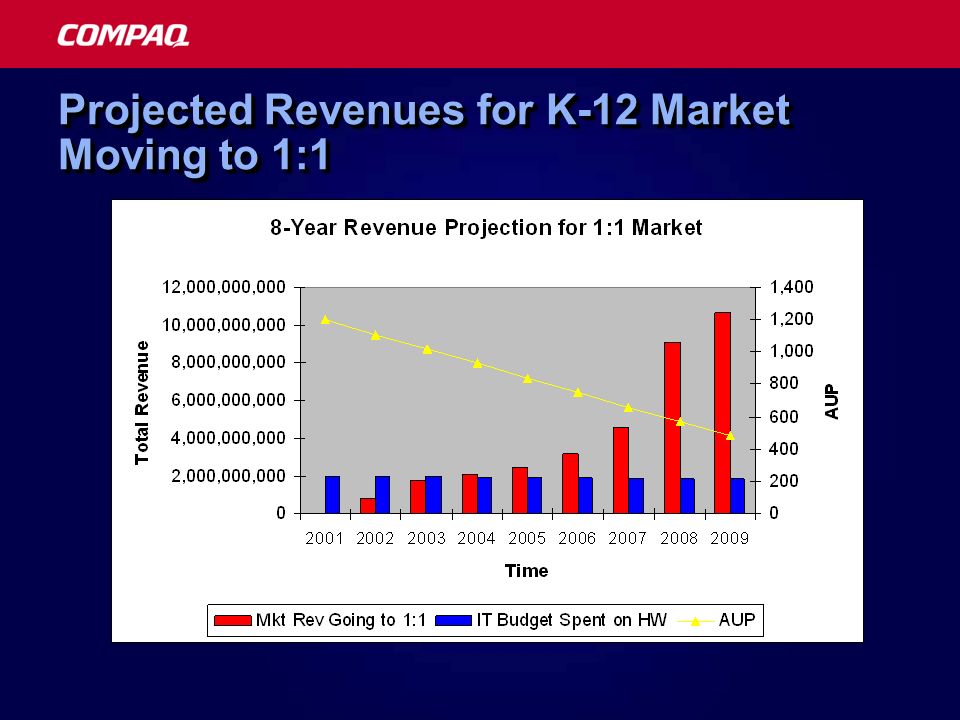 COMPAQ

Projected Revenues for K-12 Market Moving to 1:1

8-Year Revenue Projection for 1:1 Market

Total Revenue

12,000,000,000
10,000,000,000
8,000,000,000
6,000,000,000
4,000,000,000
2,000,000,000
0

1,400
1,200
1,000
800
600
400
200
0

AUP

2001 2002 2003 2004 2005 2006 2007 2008 2009

Time

Mkt Rev Going to 1:1 IT Budget Spent on HW AUP